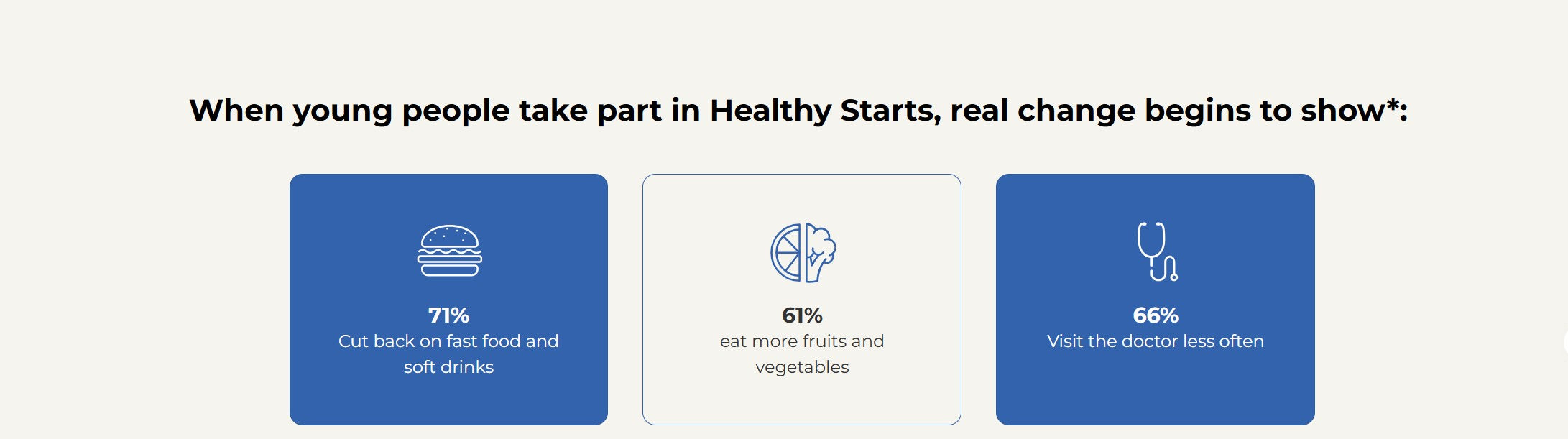 When young people take part in Healthy Starts, real change begins to show*:

71%
Cut back on fast food and soft drinks

61%
eat more fruits and vegetables

66%
Visit the doctor less often